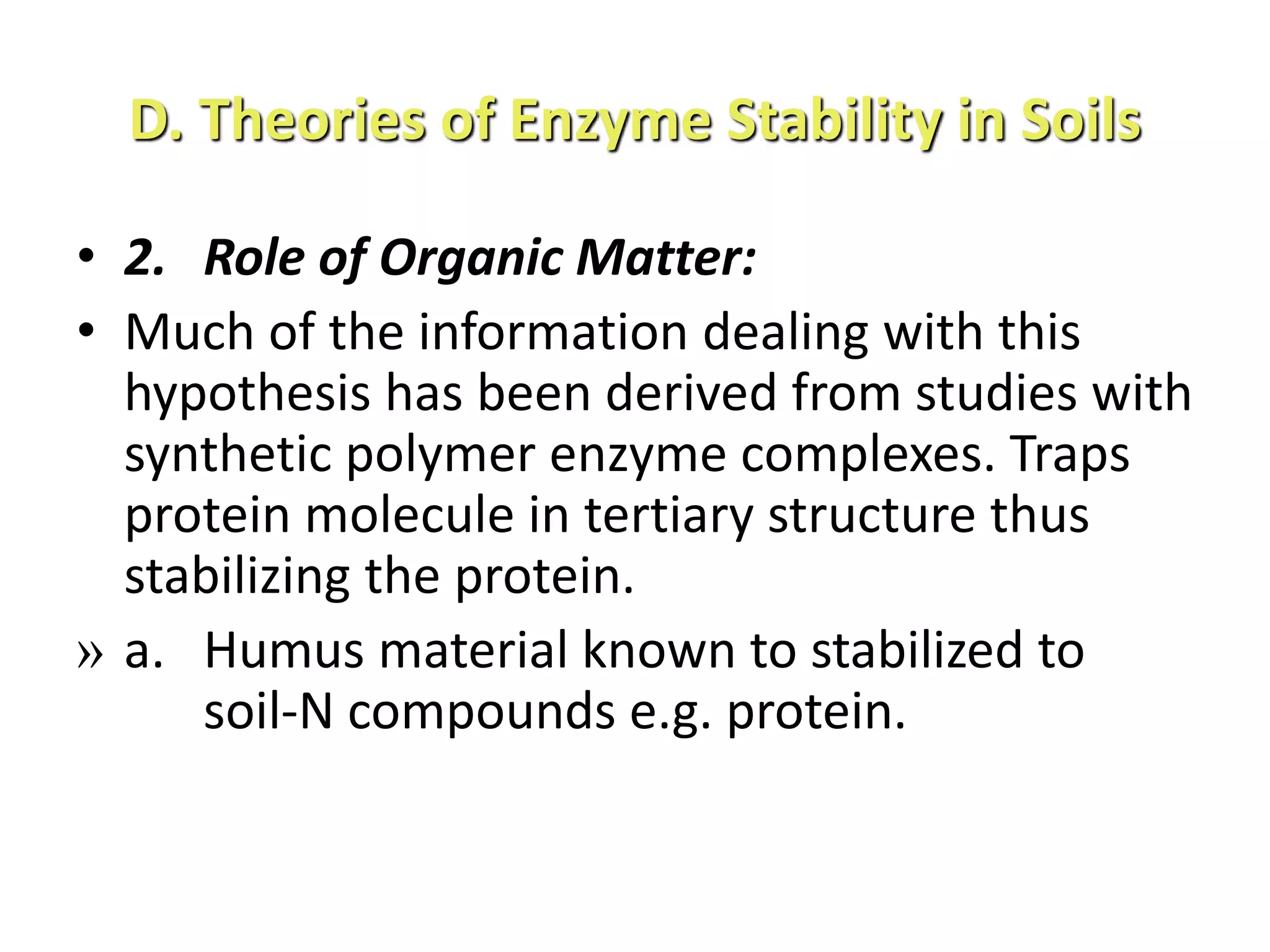 D. Theories of Enzyme Stability in Soils

• 2. Role of Organic Matter:

• Much of the information dealing with this hypothesis has been derived from studies with synthetic polymer enzyme complexes. Traps protein molecule in tertiary structure thus stabilizing the protein.

» a. Humus material known to stabilized to soil-N compounds e.g. protein.